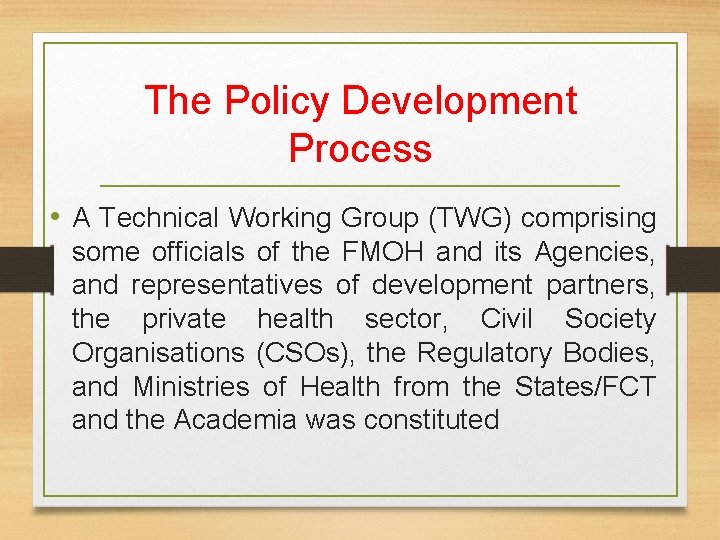 The Policy Development Process

• A Technical Working Group (TWG) comprising some officials of the FMOH and its Agencies, and representatives of development partners, the private health sector, Civil Society Organisations (CSOs), the Regulatory Bodies, and Ministries of Health from the States/FCT and the Academia was constituted